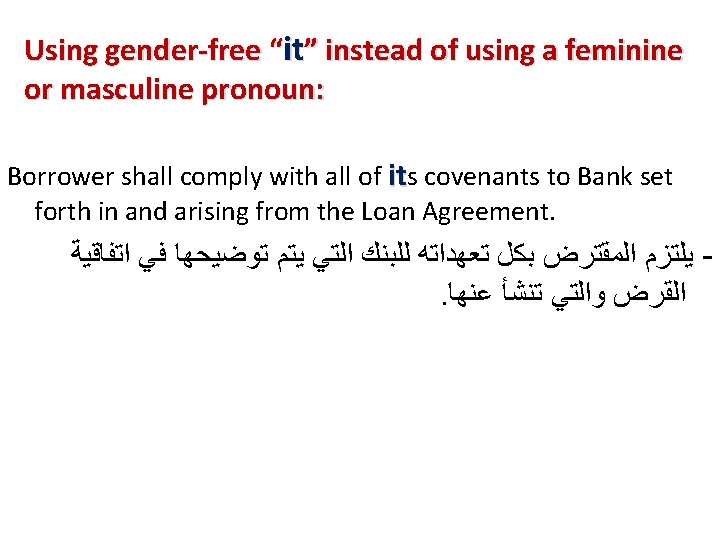 Using gender-free “it” instead of using a feminine or masculine pronoun:

Borrower shall comply with all of its covenants to Bank set forth in and arising from the Loan Agreement.

- يلتزم المقترض بكل تعهداته للبنك التي يتم توضيحها في اتفاقية القرض والتي تنشأ عنها.